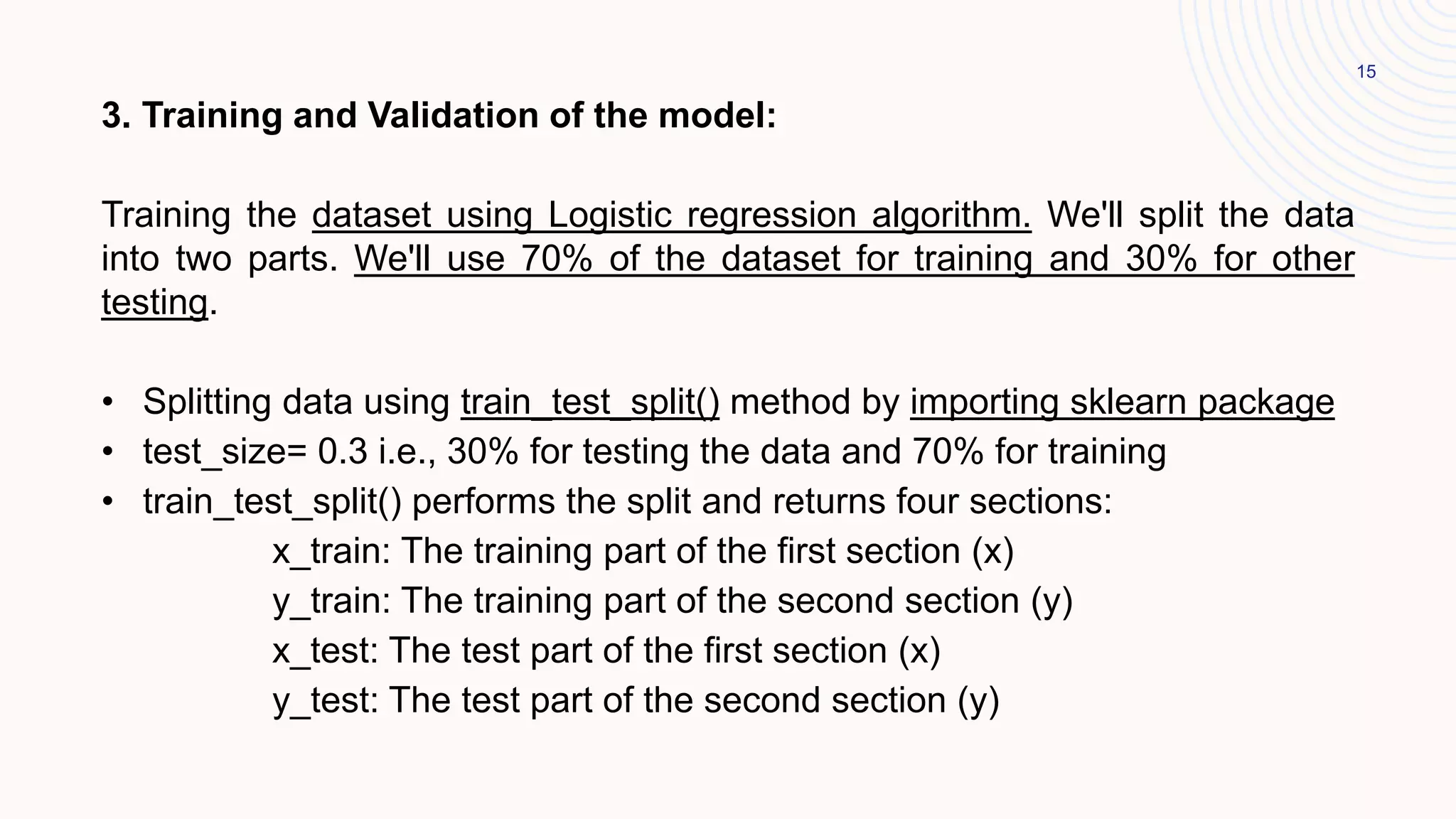 15

3. Training and Validation of the model:

Training the dataset using Logistic regression algorithm. We'll split the data into two parts. We'll use 70% of the dataset for training and 30% for other testing.

• Splitting data using train_test_split() method by importing sklearn package
• test_size= 0.3 i.e., 30% for testing the data and 70% for training
• train_test_split() performs the split and returns four sections:
x_train: The training part of the first section (x)
y_train: The training part of the second section (y)
x_test: The test part of the first section (x)
y_test: The test part of the second section (y)